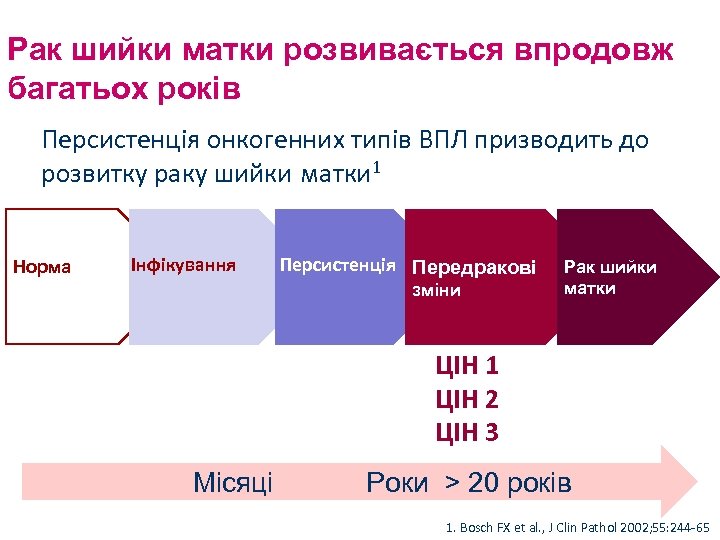 Рак шийки матки розвивається впродовж багатьох років

Персистенція онкогенних типів ВПЛ призводить до розвитку раку шийки матки$^1$

Норма

Інфікування

Персистенція

Передракові зміни

Рак шийки матки

ЦІН 1
ЦІН 2
ЦІН 3

Місяці Роки > 20 років

1. Bosch FX et al., J Clin Pathol 2002;55:244-65